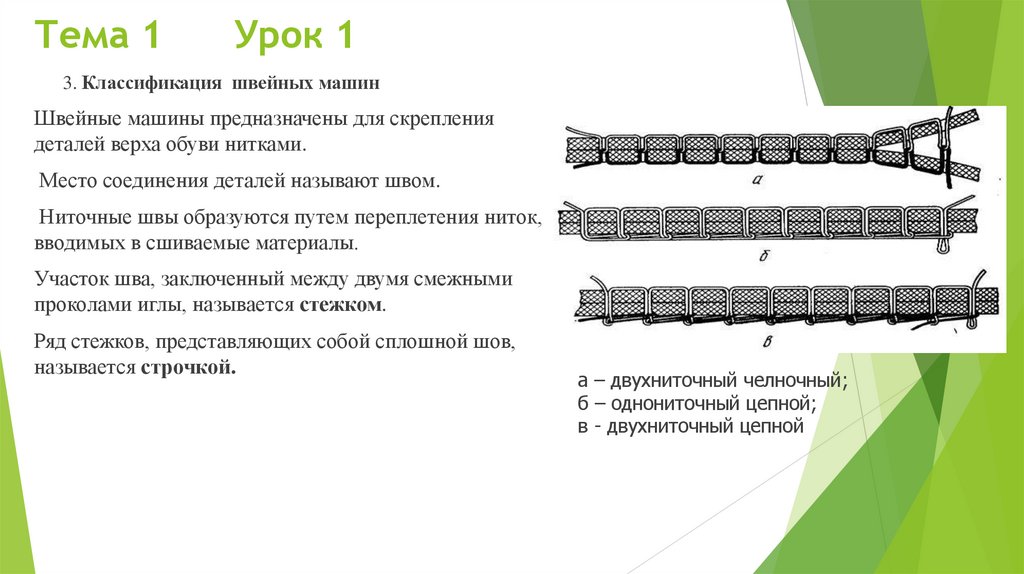 Тема 1 Урок 1

3. Классификация швейных машин

Швейные машины предназначены для скрепления деталей верха обуви нитками.

Место соединения деталей называют швом.

Ниточные швы образуются путем переплетения ниток, вводимых в сшиваемые материалы.

Участок шва, заключенный между двумя смежными проколами иглы, называется стежком.

Ряд стежков, представляющих собой сплошной шов, называется строчкой.

а

б

в

а – двухниточный челночный;
б – однониточный цепной;
в - двухниточный цепной